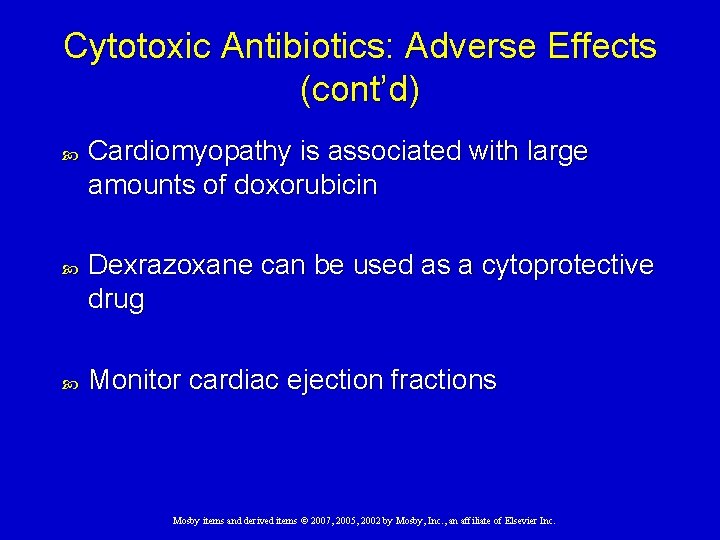 Cytotoxic Antibiotics: Adverse Effects (cont'd)

Cardiomyopathy is associated with large amounts of doxorubicin

Dexrazoxane can be used as a cytoprotective drug

Monitor cardiac ejection fractions

Mosby items and derived items © 2007, 2005, 2002 by Mosby, Inc., an affiliate of Elsevier Inc.